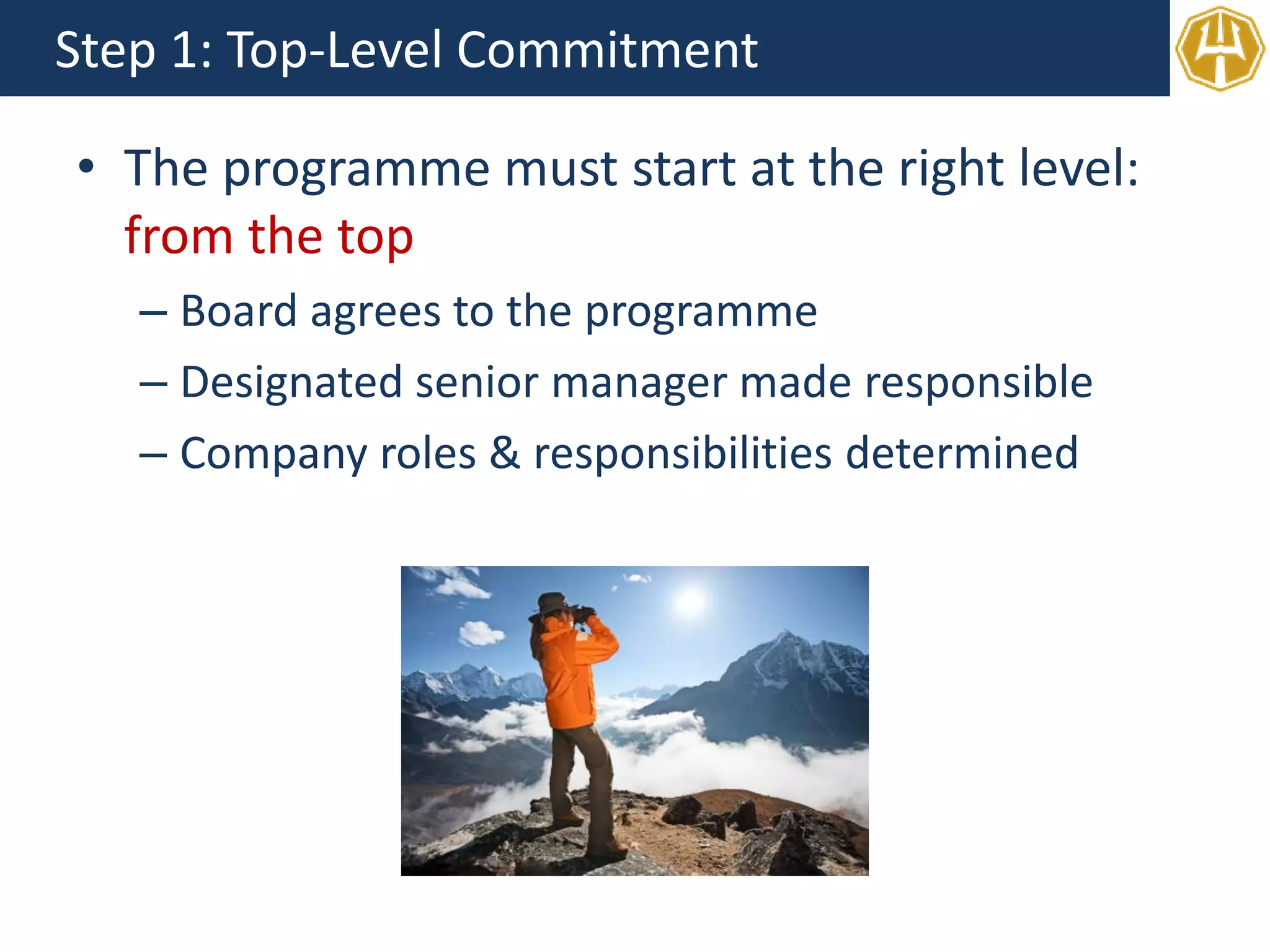 Step 1: Top-Level Commitment

• The programme must start at the right level: from the top

– Board agrees to the programme

– Designated senior manager made responsible

– Company roles & responsibilities determined